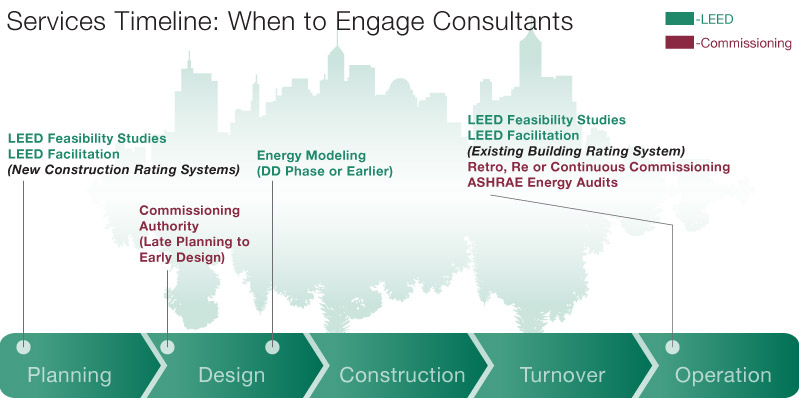 Services Timeline: When to Engage Consultants

-LEED

-Commissioning

LEED Feasibility Studies
LEED Facilitation
(New Construction Rating Systems)

Commissioning Authority
(Late Planning to Early Design)

Energy Modeling
(DD Phase or Earlier)

LEED Feasibility Studies
LEED Facilitation
(Existing Building Rating System)
Retro, Re or Continuous Commissioning
ASHRAE Energy Audits

Planning

Design

Construction

Turnover

Operation